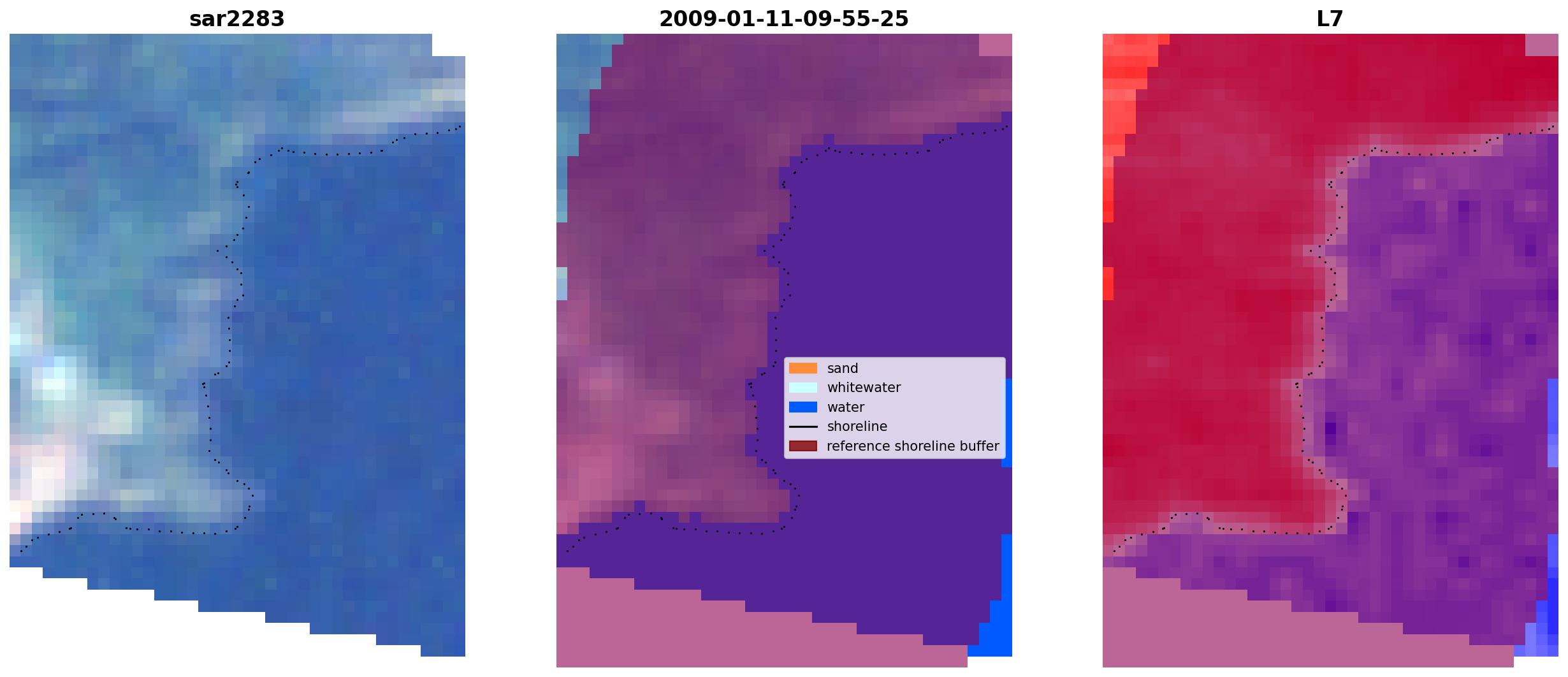 sar2283

2009-01-11-09-55-25

sand
whitewater
water
shoreline
reference shoreline buffer

L7